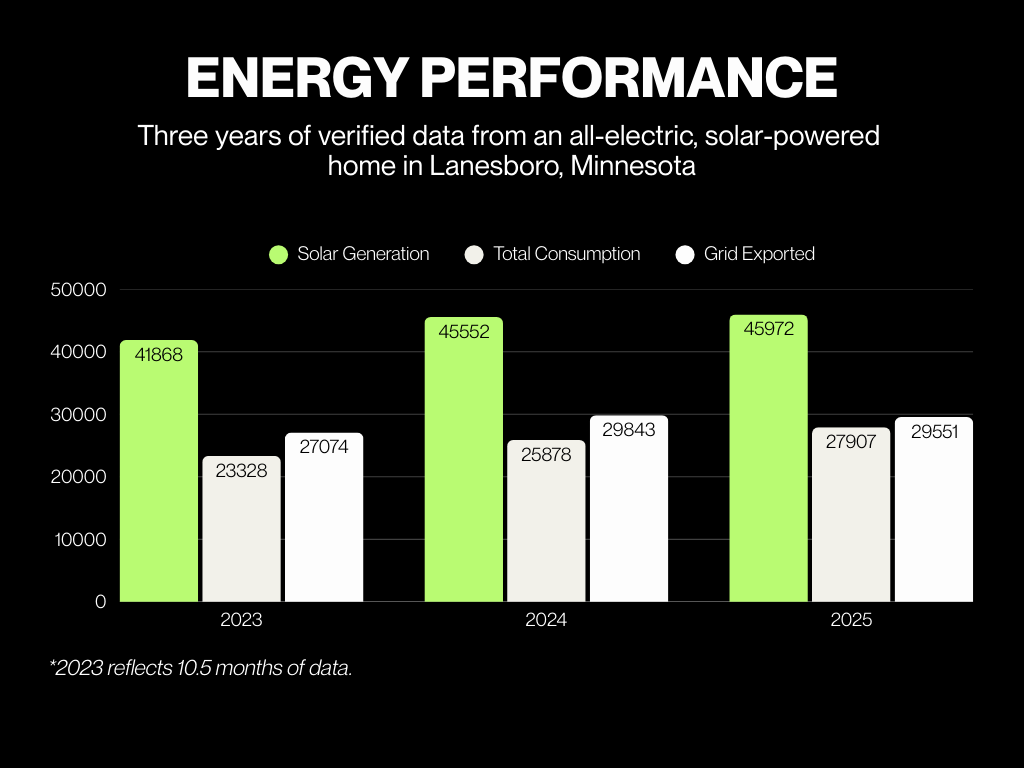 ENERGY PERFORMANCE

Three years of verified data from an all-electric, solar-powered home in Lanesboro, Minnesota

Solar Generation
Total Consumption
Grid Exported

50000
40000
30000
20000
10000
0

41868
23328
27074
45552
25878
29843
45972
27907
29551

2023
2024
2025

*2023 reflects 10.5 months of data.